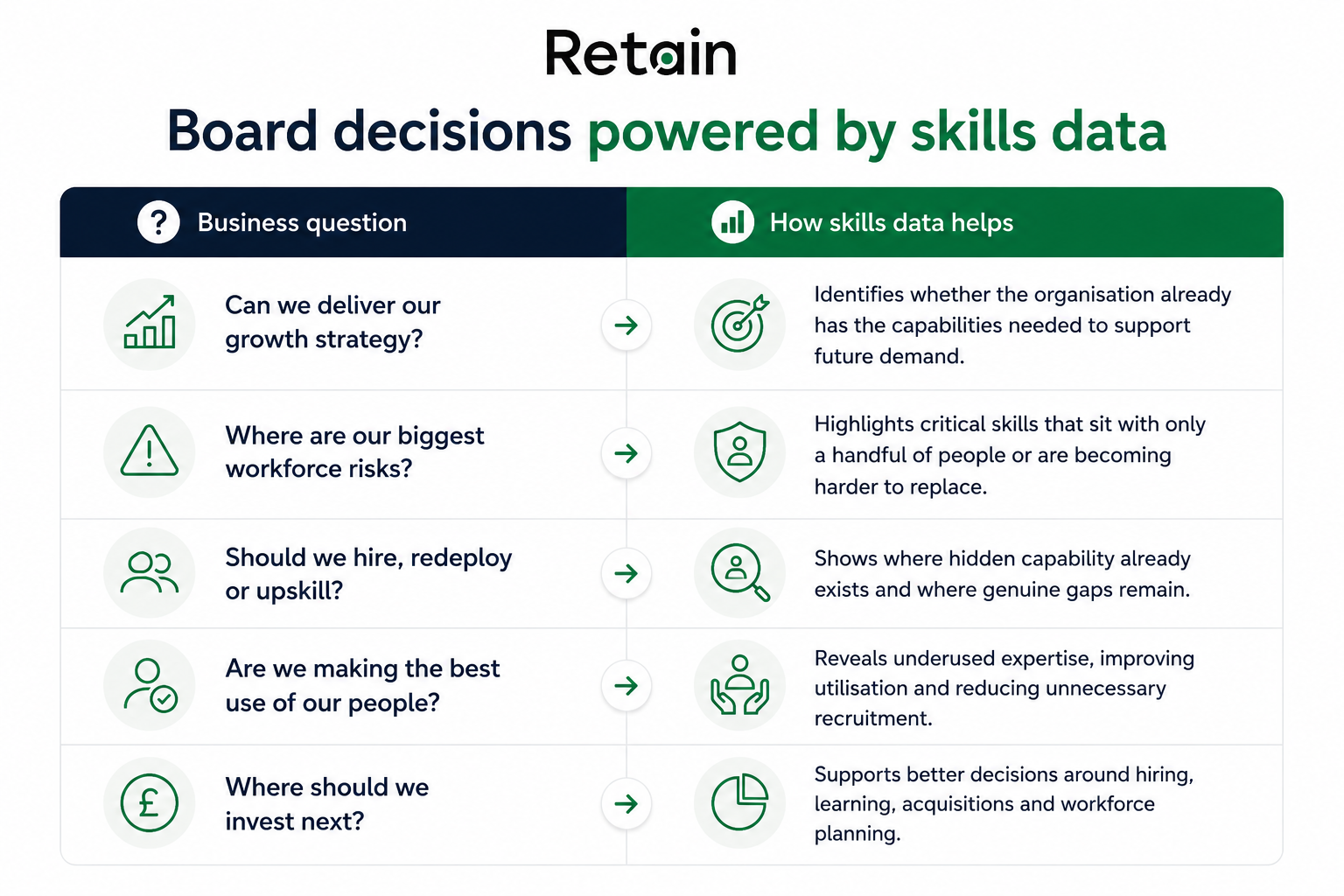 Retain

Board decisions powered by skills data

| Business question | How skills data helps |
|---|---|
| Can we deliver our growth strategy? | Identifies whether the organisation already has the capabilities needed to support future demand. |
| Where are our biggest workforce risks? | Highlights critical skills that sit with only a handful of people or are becoming harder to replace. |
| Should we hire, redeploy or upskill? | Shows where hidden capability already exists and where genuine gaps remain. |
| Are we making the best use of our people? | Reveals underused expertise, improving utilisation and reducing unnecessary recruitment. |
| Where should we invest next? | Supports better decisions around hiring, learning, acquisitions and workforce planning. |